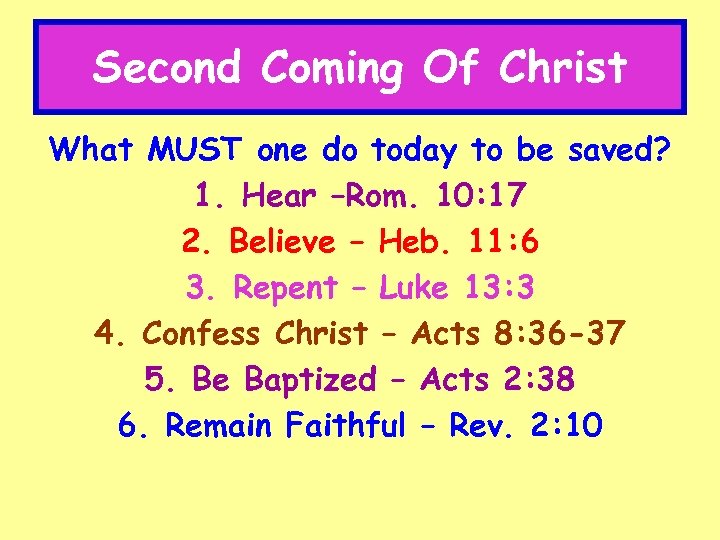 Second Coming Of Christ

What MUST one do today to be saved?

1. Hear –Rom. 10:17
2. Believe – Heb. 11:6
3. Repent – Luke 13:3
4. Confess Christ – Acts 8:36-37
5. Be Baptized – Acts 2:38
6. Remain Faithful – Rev. 2:10